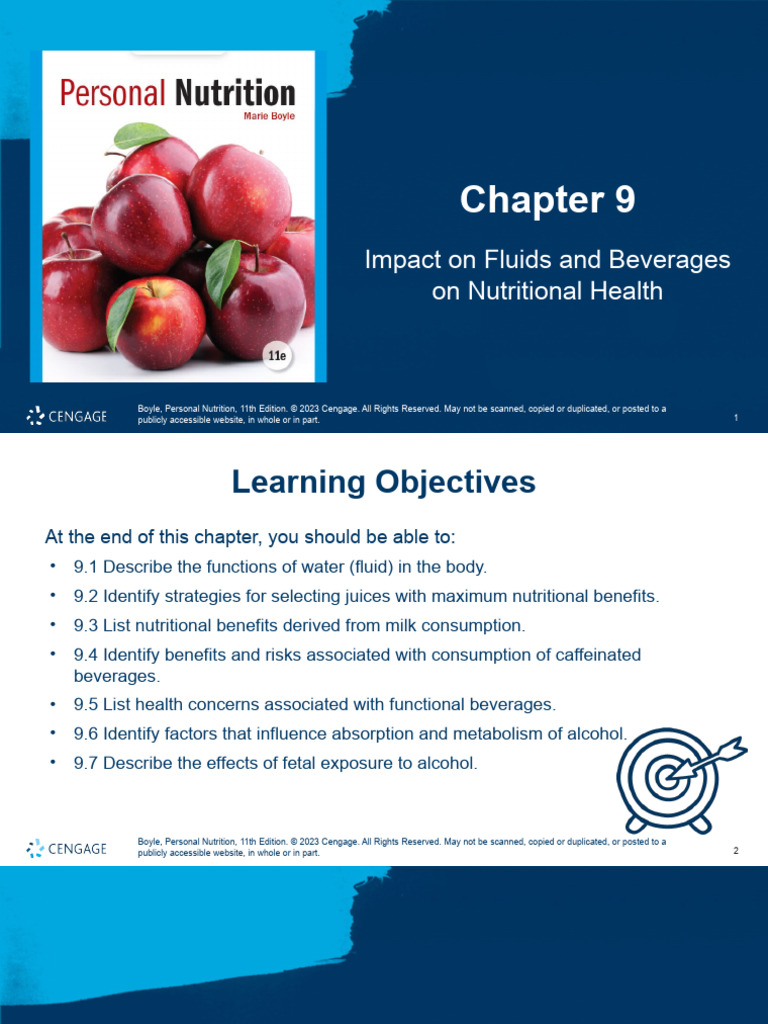 Personal Nutrition
Marie Boyle
11e

Chapter 9

Impact on Fluids and Beverages on Nutritional Health

CENGAGE

Boyle, Personal Nutrition, 11th Edition. © 2023 Cengage. All Rights Reserved. May not be scanned, copied or duplicated, or posted to a publicly accessible website, in whole or in part.

1

Learning Objectives

At the end of this chapter, you should be able to:

• 9.1 Describe the functions of water (fluid) in the body.
• 9.2 Identify strategies for selecting juices with maximum nutritional benefits.
• 9.3 List nutritional benefits derived from milk consumption.
• 9.4 Identify benefits and risks associated with consumption of caffeinated beverages.
• 9.5 List health concerns associated with functional beverages.
• 9.6 Identify factors that influence absorption and metabolism of alcohol.
• 9.7 Describe the effects of fetal exposure to alcohol.

CENGAGE

Boyle, Personal Nutrition, 11th Edition. © 2023 Cengage. All Rights Reserved. May not be scanned, copied or duplicated, or posted to a publicly accessible website, in whole or in part.

2